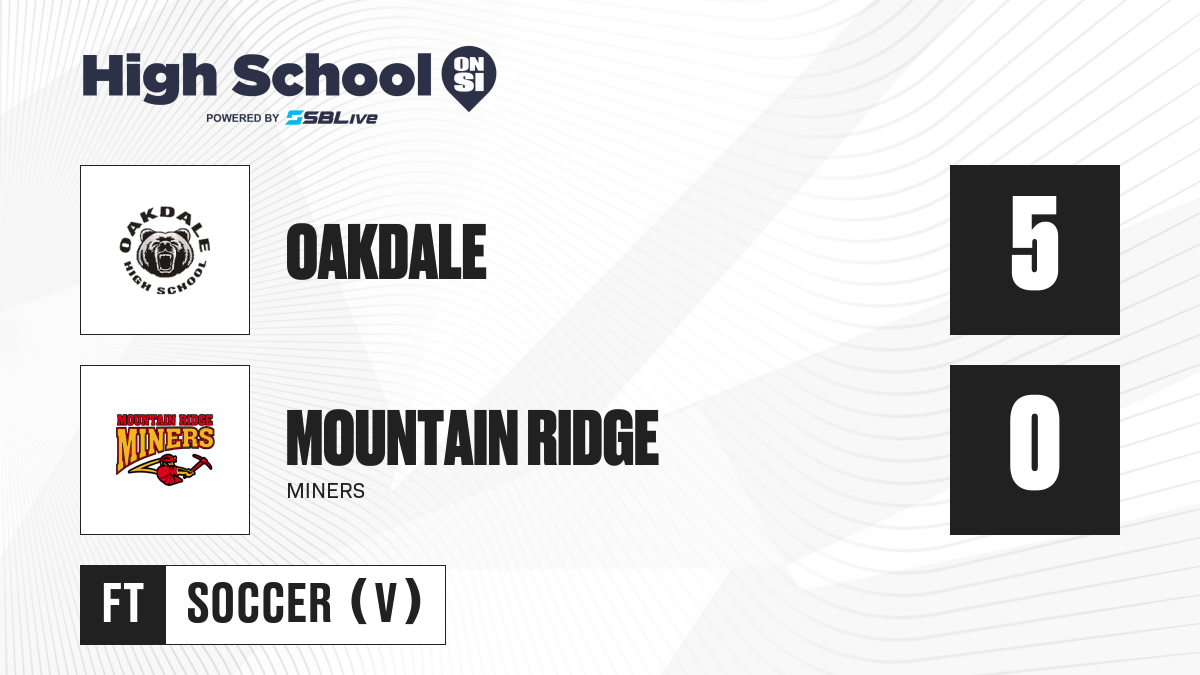 High School ON SI
POWERED BY SBLive

OAKDALE HIGH SCHOOL

OAKDALE

5

MOUNTAIN RIDGE MINERS

MOUNTAIN RIDGE
MINERS

0

FT SOCCER (V)